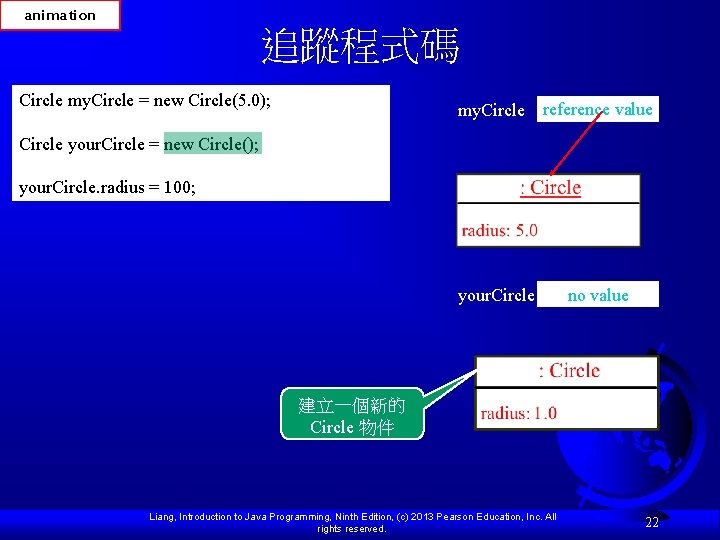 animation

追蹤程式碼

Circle myCircle = new Circle(5.0);

Circle yourCircle = new Circle();

yourCircle.radius = 100;

myCircle reference value

: Circle

radius: 5.0

yourCircle no value

: Circle

radius: 1.0

建立一個新的 Circle 物件

Liang, Introduction to Java Programming, Ninth Edition, (c) 2013 Pearson Education, Inc. All rights reserved.

22